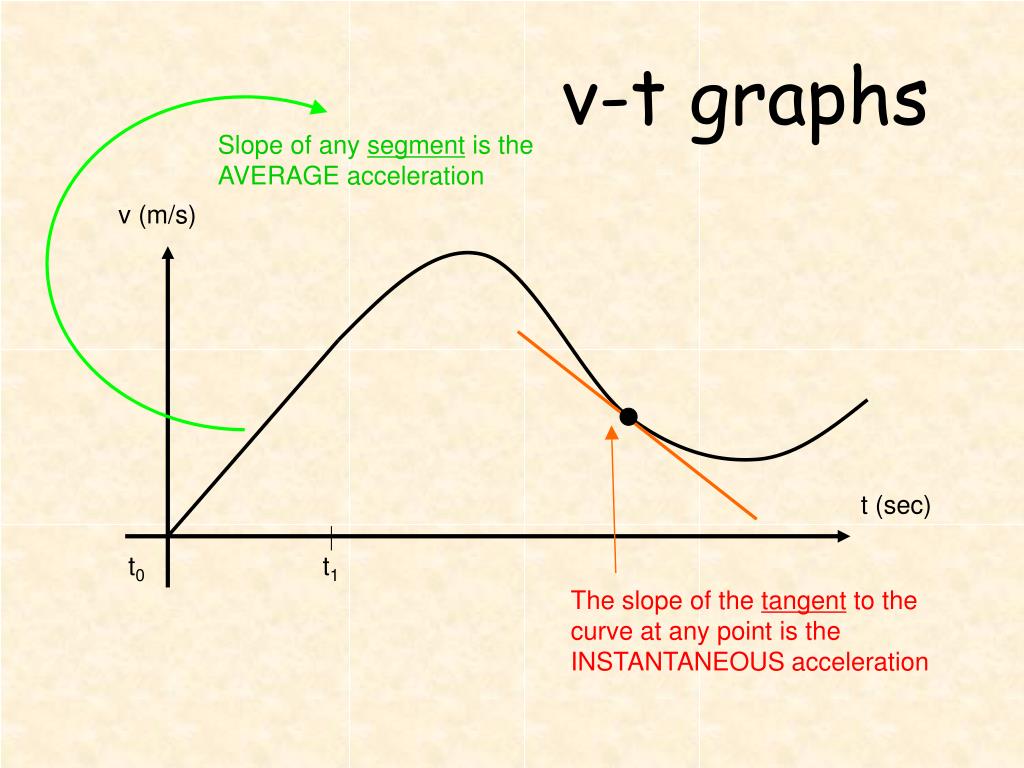 v-t graphs

Slope of any segment is the AVERAGE acceleration

v (m/s)

t (sec)

$t_0$

$t_1$

The slope of the tangent to the curve at any point is the INSTANTANEOUS acceleration